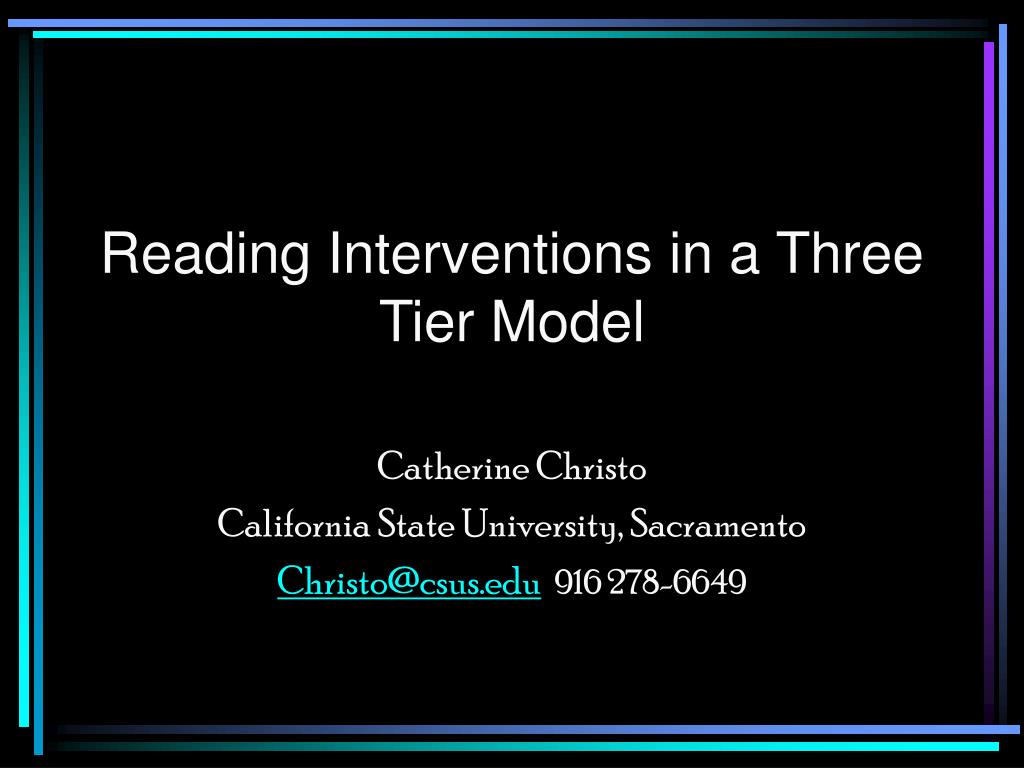 Reading Interventions in a Three Tier Model

Catherine Christo
California State University, Sacramento
Christo@csus.edu 916 278-6649